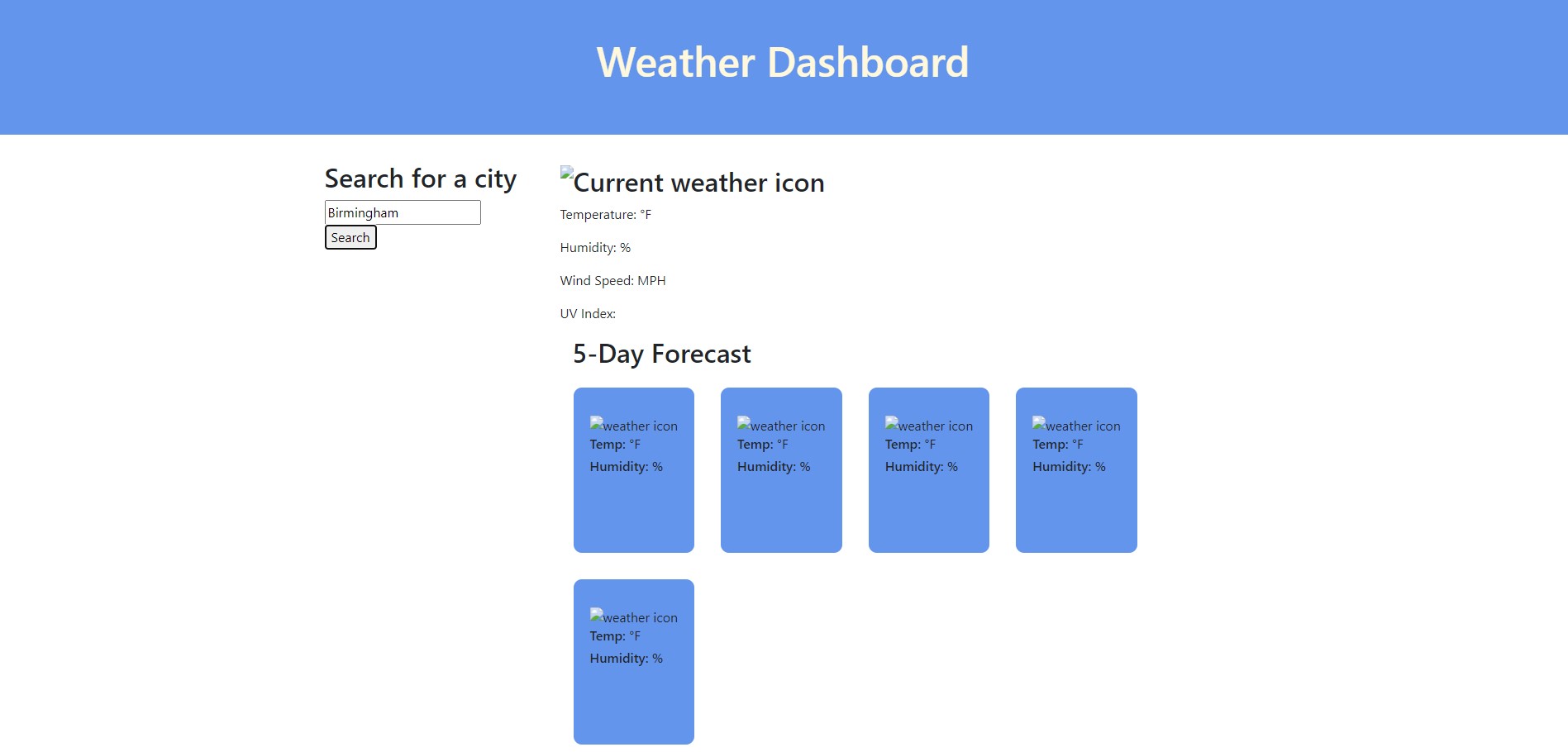 Weather Dashboard

Search for a city

Birmingham

Search

Current weather icon

Temperature: °F

Humidity: %

Wind Speed: MPH

UV Index:

5-Day Forecast

weather icon
Temp: °F
Humidity: %

weather icon
Temp: °F
Humidity: %

weather icon
Temp: °F
Humidity: %

weather icon
Temp: °F
Humidity: %

weather icon
Temp: °F
Humidity: %